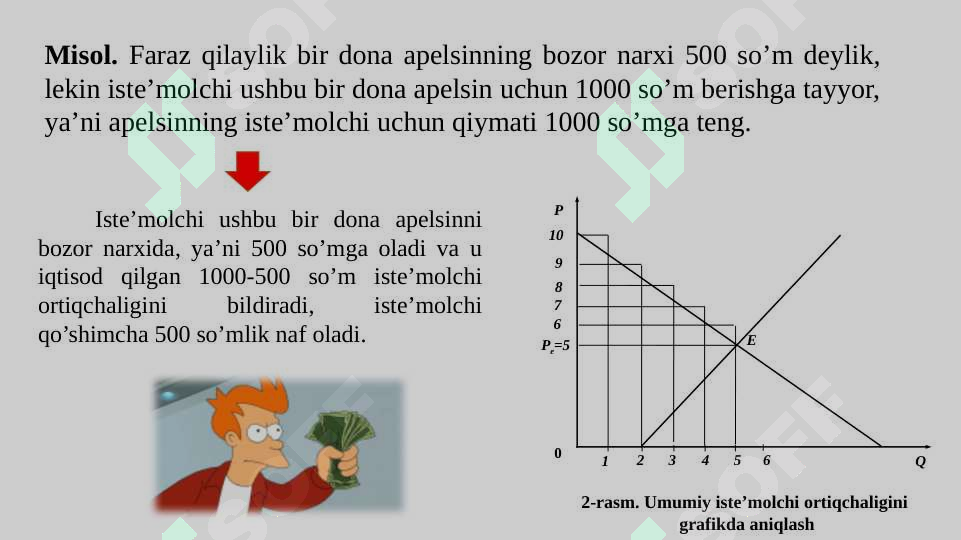 **Misol.** Faraz qilaylik bir dona apelsinning bozor narxi 500 so’m deylik, lekin iste’molchi ushbu bir dona apelsin uchun 1000 so’m berishga tayyor, ya’ni apelsinning iste’molchi uchun qiymati 1000 so’mga teng.

Iste’molchi ushbu bir dona apelsinni bozor narxida, ya’ni 500 so’mga oladi va u iqtisod qilgan 1000-500 so’m iste’molchi ortiqchaligini bildiradi, iste’molchi qo’shimcha 500 so’mlik naf oladi.

P
10
9
8
7
6
$P_e$=5
E
0
1 2 3 4 5 6
Q

2-rasm. Umumiy iste’molchi ortiqchaligini grafikda aniqlash